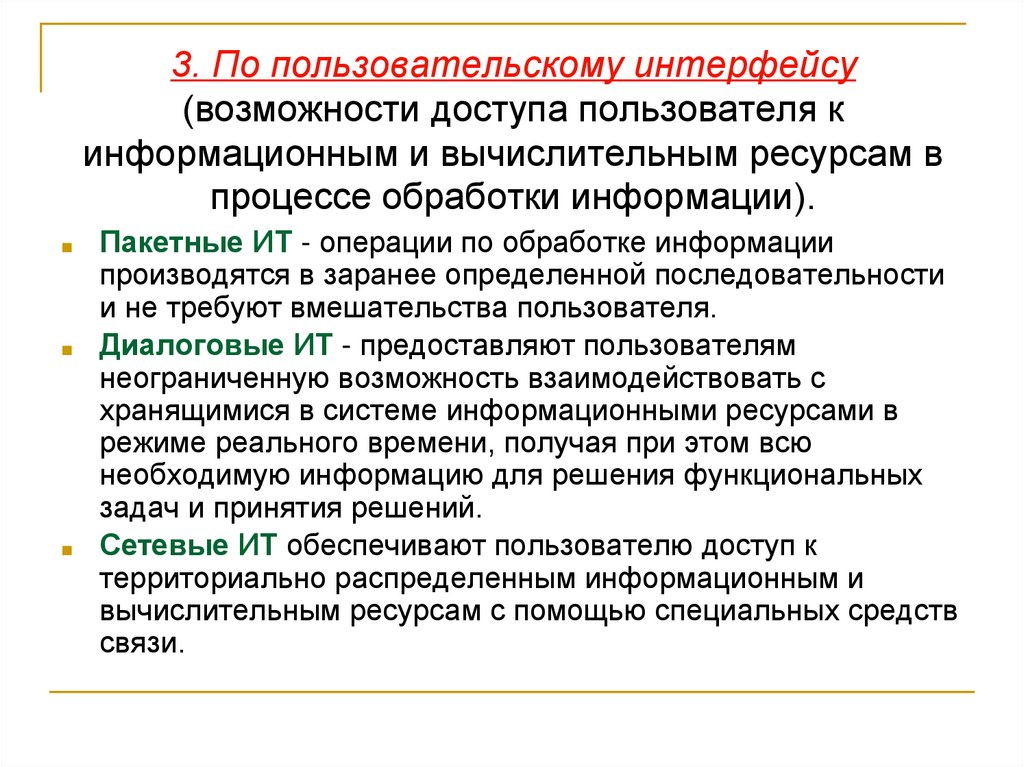 3. По пользовательскому интерфейсу (возможности доступа пользователя к информационным и вычислительным ресурсам в процессе обработки информации).

Пакетные ИТ - операции по обработке информации производятся в заранее определенной последовательности и не требуют вмешательства пользователя.

Диалоговые ИТ - предоставляют пользователям неограниченную возможность взаимодействовать с хранящимися в системе информационными ресурсами в режиме реального времени, получая при этом всю необходимую информацию для решения функциональных задач и принятия решений.

Сетевые ИТ обеспечивают пользователю доступ к территориально распределенным информационным и вычислительным ресурсам с помощью специальных средств связи.